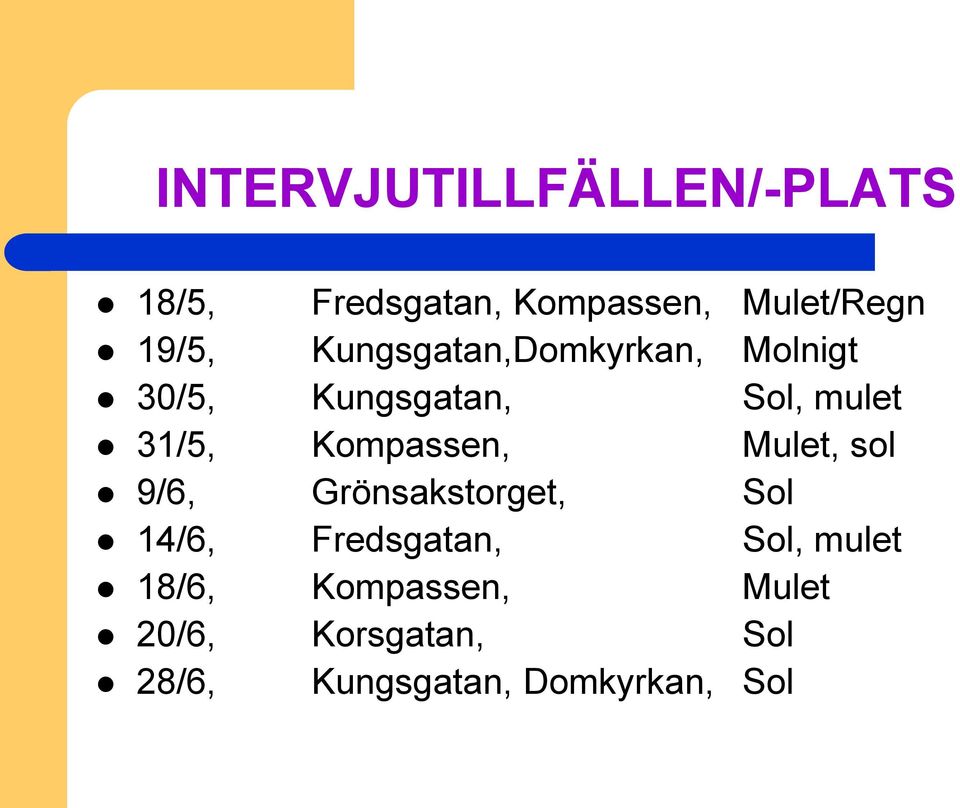 INTERVJUTILLFÄLLEN/-PLATS

- 18/5, Fredsgatan, Kompassen, Mulet/Regn
- 19/5, Kungsgatan,Domkyrkan, Molnigt
- 30/5, Kungsgatan, Sol, mulet
- 31/5, Kompassen, Mulet, sol
- 9/6, Grönsakstorget, Sol
- 14/6, Fredsgatan, Sol, mulet
- 18/6, Kompassen, Mulet
- 20/6, Korsgatan, Sol
- 28/6, Kungsgatan, Domkyrkan, Sol